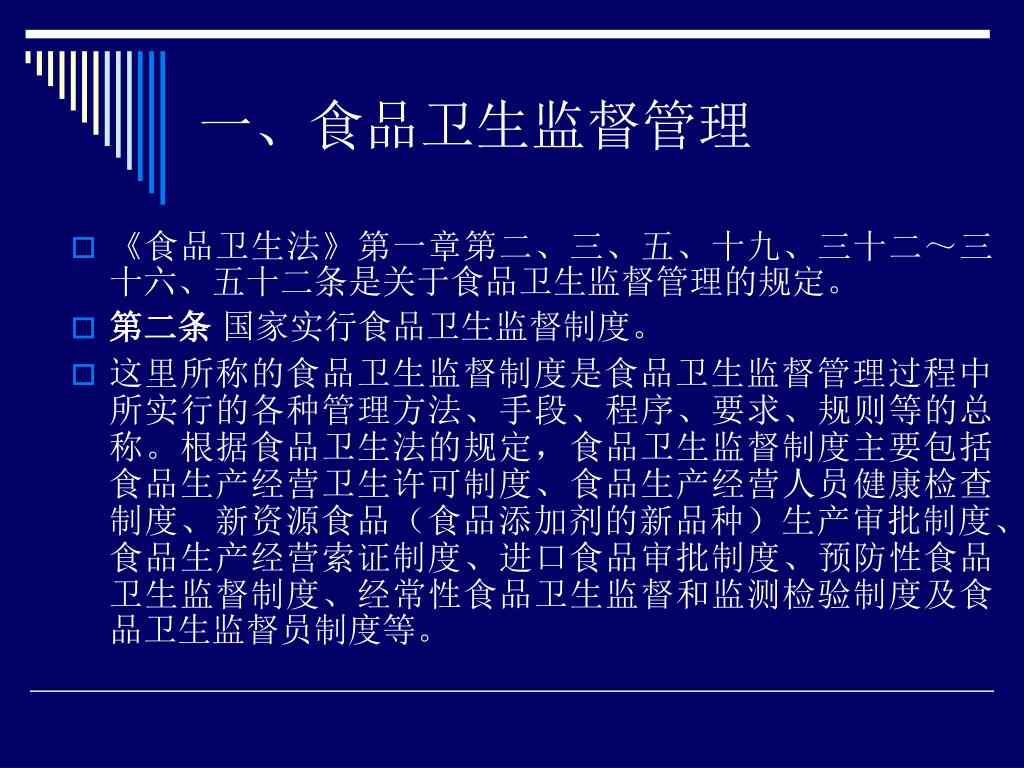 一、食品卫生监督管理

《食品卫生法》第一章第二、三、五、十九、三十二～三十六、五十二条是关于食品卫生监督管理的规定。

第二条 国家实行食品卫生监督制度。

这里所称的食品卫生监督制度是食品卫生监督管理过程中所实行的各种管理方法、手段、程序、要求、规则等的总称。根据食品卫生法的规定，食品卫生监督制度主要包括食品生产经营卫生许可制度、食品生产经营人员健康检查制度、新资源食品（食品添加剂的新品种）生产审批制度、食品生产经营索证制度、进口食品审批制度、预防性食品卫生监督制度、经常性食品卫生监督和监测检验制度及食品卫生监督员制度等。